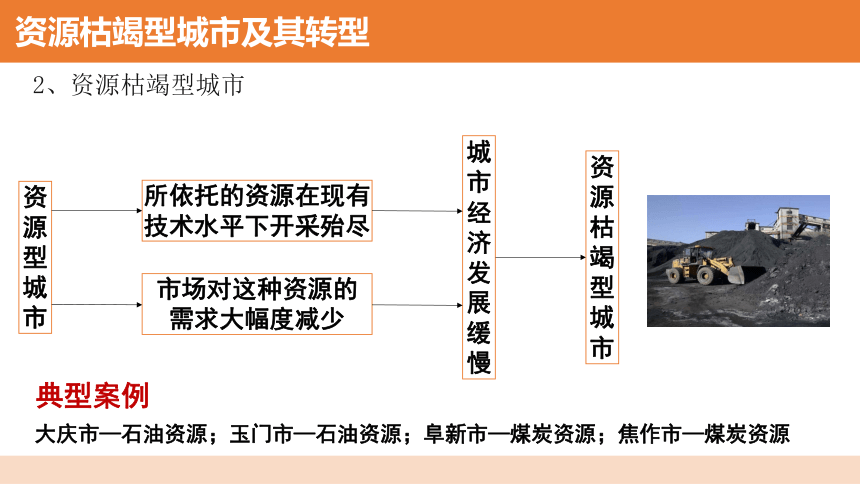 资源枯竭型城市及其转型

2、资源枯竭型城市

资源型城市

所依托的资源在现有技术水平下开采殆尽

市场对这种资源的需求大幅度减少

城市经济发展缓慢

资源枯竭型城市

典型案例

大庆市—石油资源；玉门市—石油资源；阜新市—煤炭资源；焦作市—煤炭资源